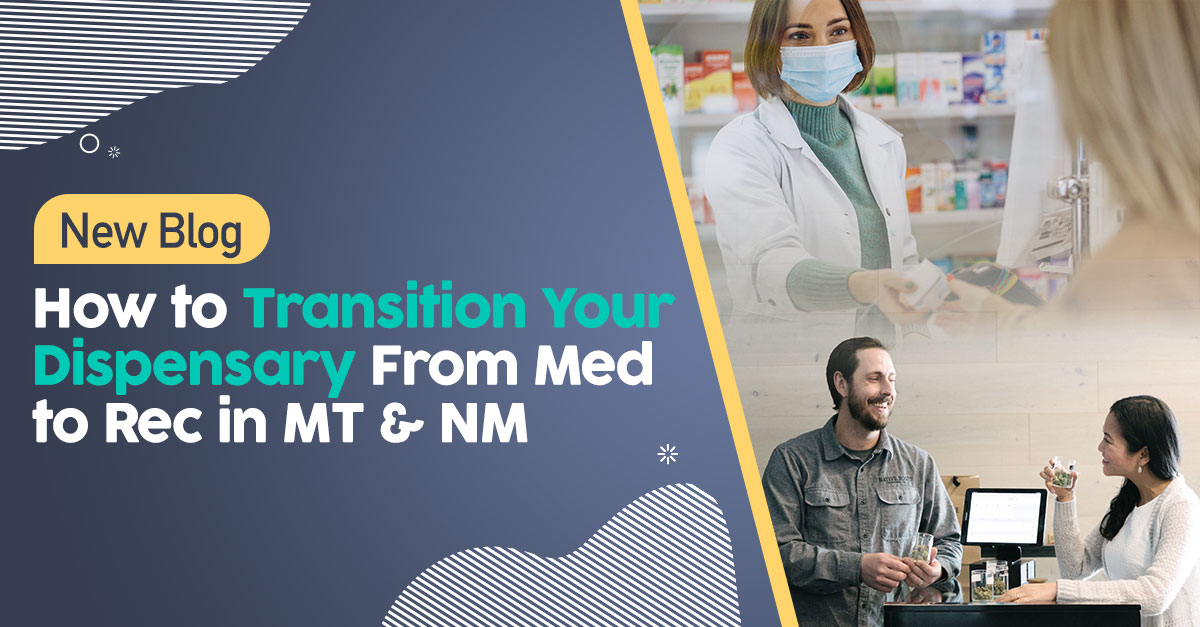 New Blog

How to Transition Your Dispensary From Med to Rec in MT & NM